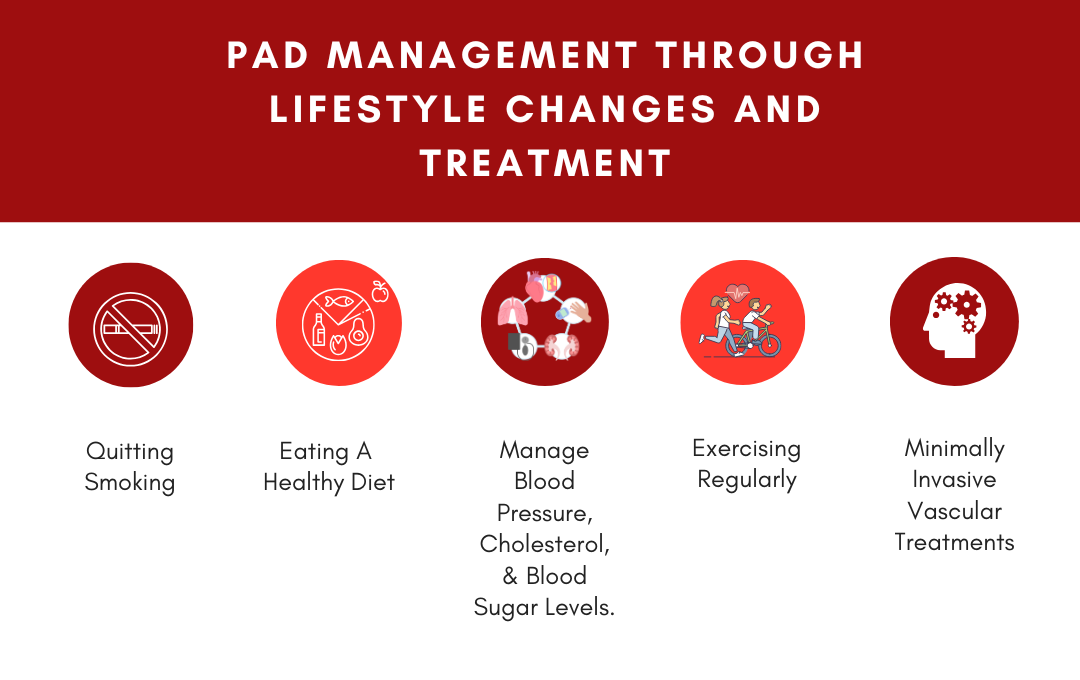 PAD MANAGEMENT THROUGH LIFESTYLE CHANGES AND TREATMENT

Quitting Smoking

Eating A Healthy Diet

Manage Blood Pressure, Cholesterol, & Blood Sugar Levels.

Exercising Regularly

Minimally Invasive Vascular Treatments